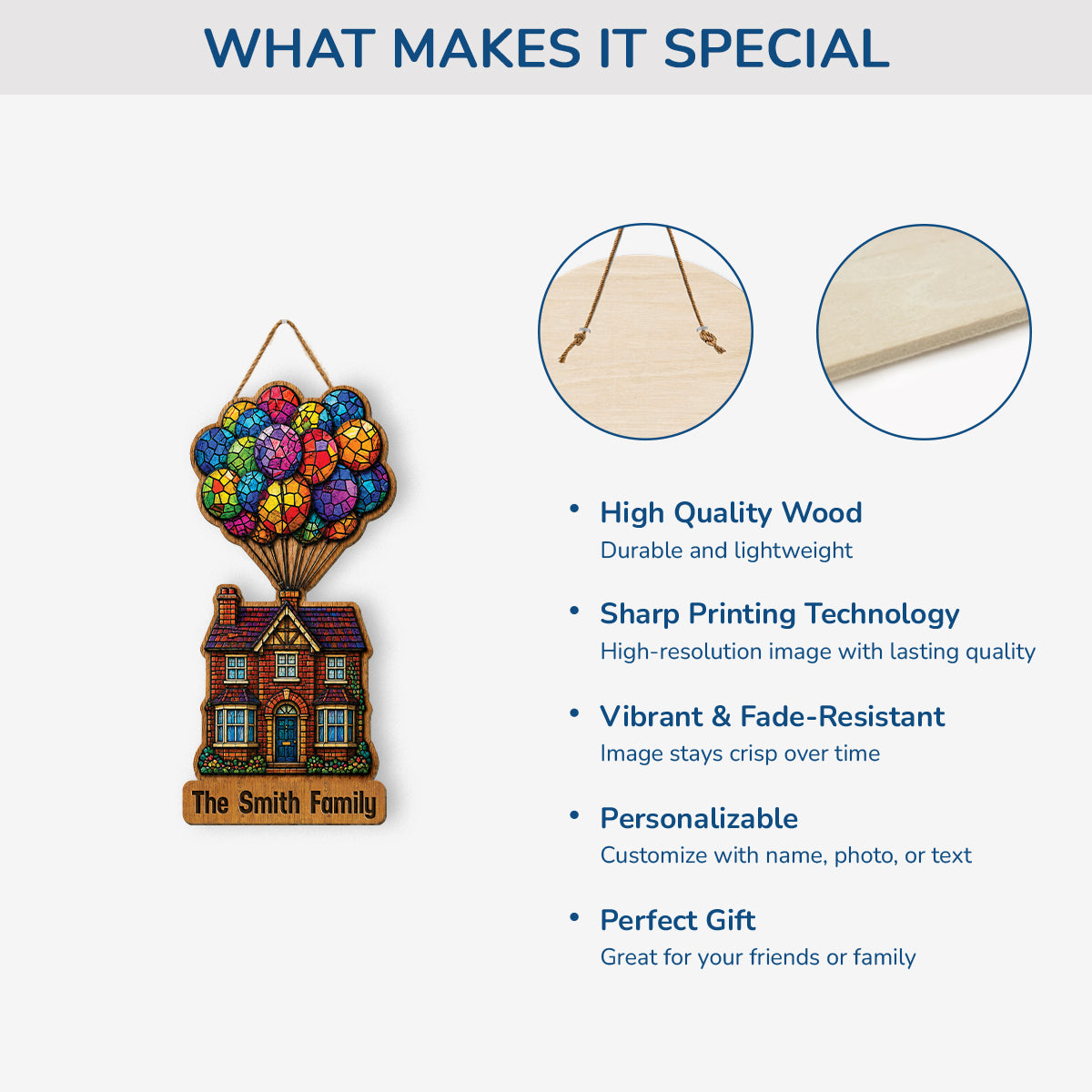 WHAT MAKES IT SPECIAL

The Smith Family

• High Quality Wood
Durable and lightweight

• Sharp Printing Technology
High-resolution image with lasting quality

• Vibrant & Fade-Resistant
Image stays crisp over time

• Personalizable
Customize with name, photo, or text

• Perfect Gift
Great for your friends or family